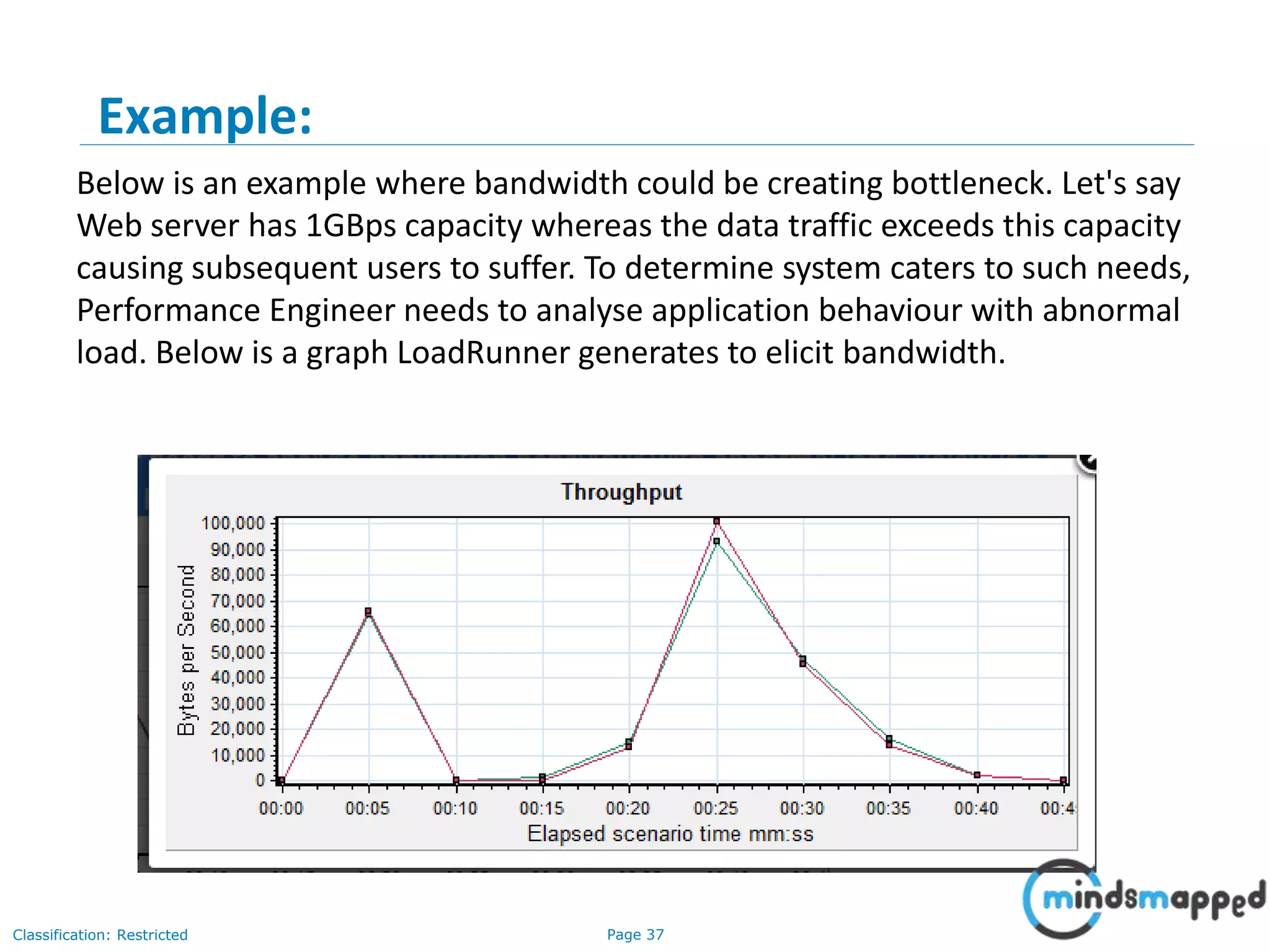 Example:

Below is an example where bandwidth could be creating bottleneck. Let's say Web server has 1GBps capacity whereas the data traffic exceeds this capacity causing subsequent users to suffer. To determine system caters to such needs, Performance Engineer needs to analyse application behaviour with abnormal load. Below is a graph LoadRunner generates to elicit bandwidth.

Throughput

Bytes per Second

100,000
90,000
80,000
70,000
60,000
50,000
40,000
30,000
20,000
10,000
0

00:00 00:05 00:10 00:15 00:20 00:25 00:30 00:35 00:40 00:4

Elapsed scenario time mm:ss

mindsmapped

Classification: Restricted

Page 37